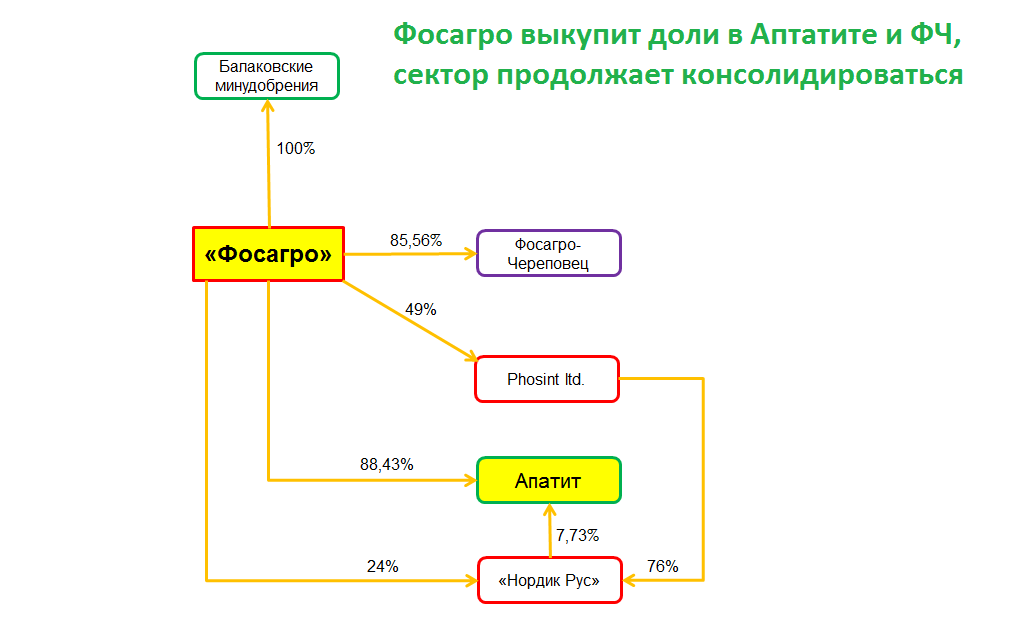 Фосагро выкупит доли в Аптатите и ФЧ, сектор продолжает консолидироваться

Балаковские минудобрения

100%

«Фосагро»

85,56%

Фосагро-Череповец

49%

Phosint ltd.

88,43%

Апатит

7,73%

24%

«Нордик Рус»

76%